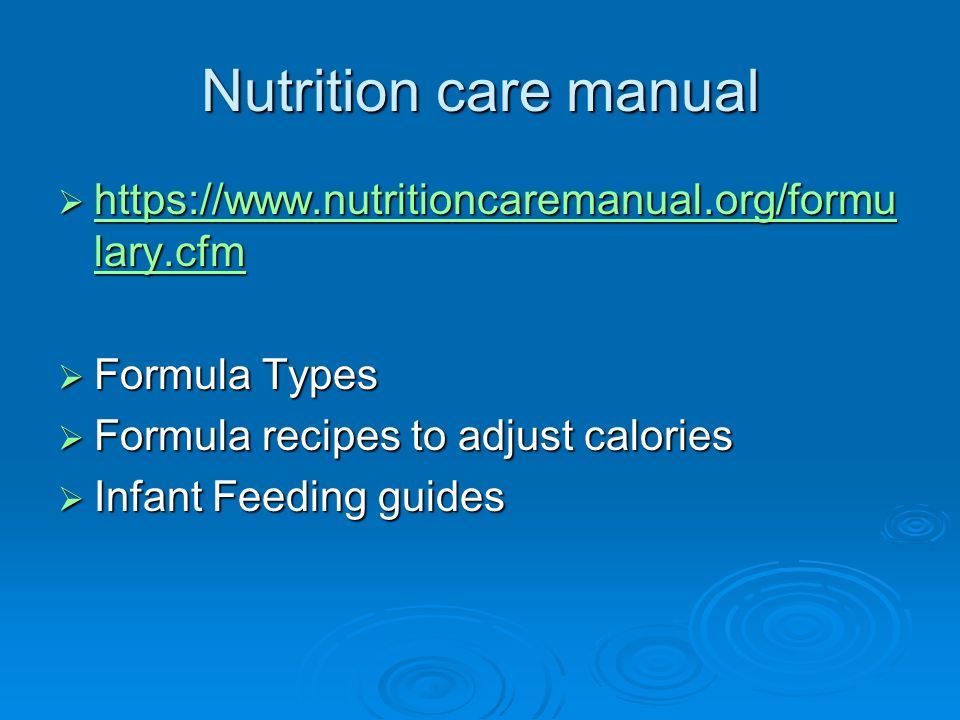 Nutrition care manual

➢ https://www.nutritioncaremanual.org/formulary.cfm

➢ Formula Types
➢ Formula recipes to adjust calories
➢ Infant Feeding guides